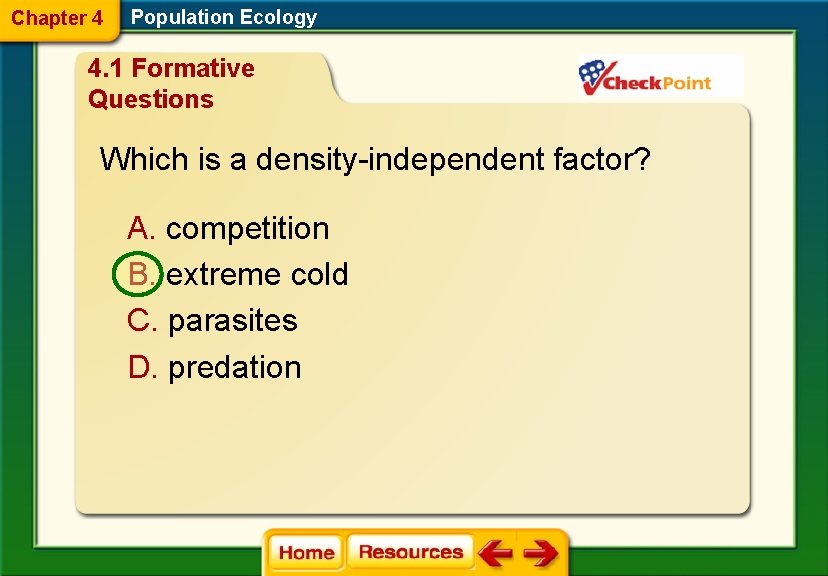 Chapter 4 Population Ecology

4.1 Formative Questions

CheckPoint

Which is a density-independent factor?

A. competition
B. extreme cold
C. parasites
D. predation

Home Resources